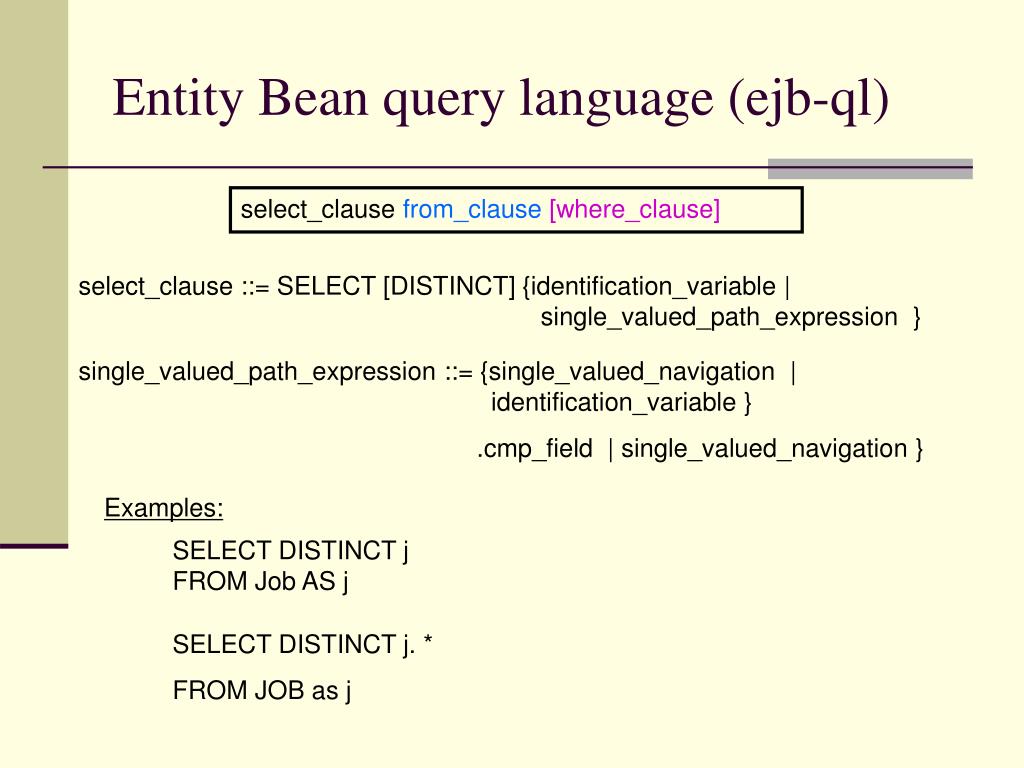 Entity Bean query language (ejb-ql)

select_clause from_clause [where_clause]

select_clause ::= SELECT [DISTINCT] {identification_variable | single_valued_path_expression }

single_valued_path_expression ::= {single_valued_navigation | identification_variable }

.cmp_field | single_valued_navigation }

Examples:

SELECT DISTINCT j
FROM Job AS j

SELECT DISTINCT j. *

FROM JOB as j